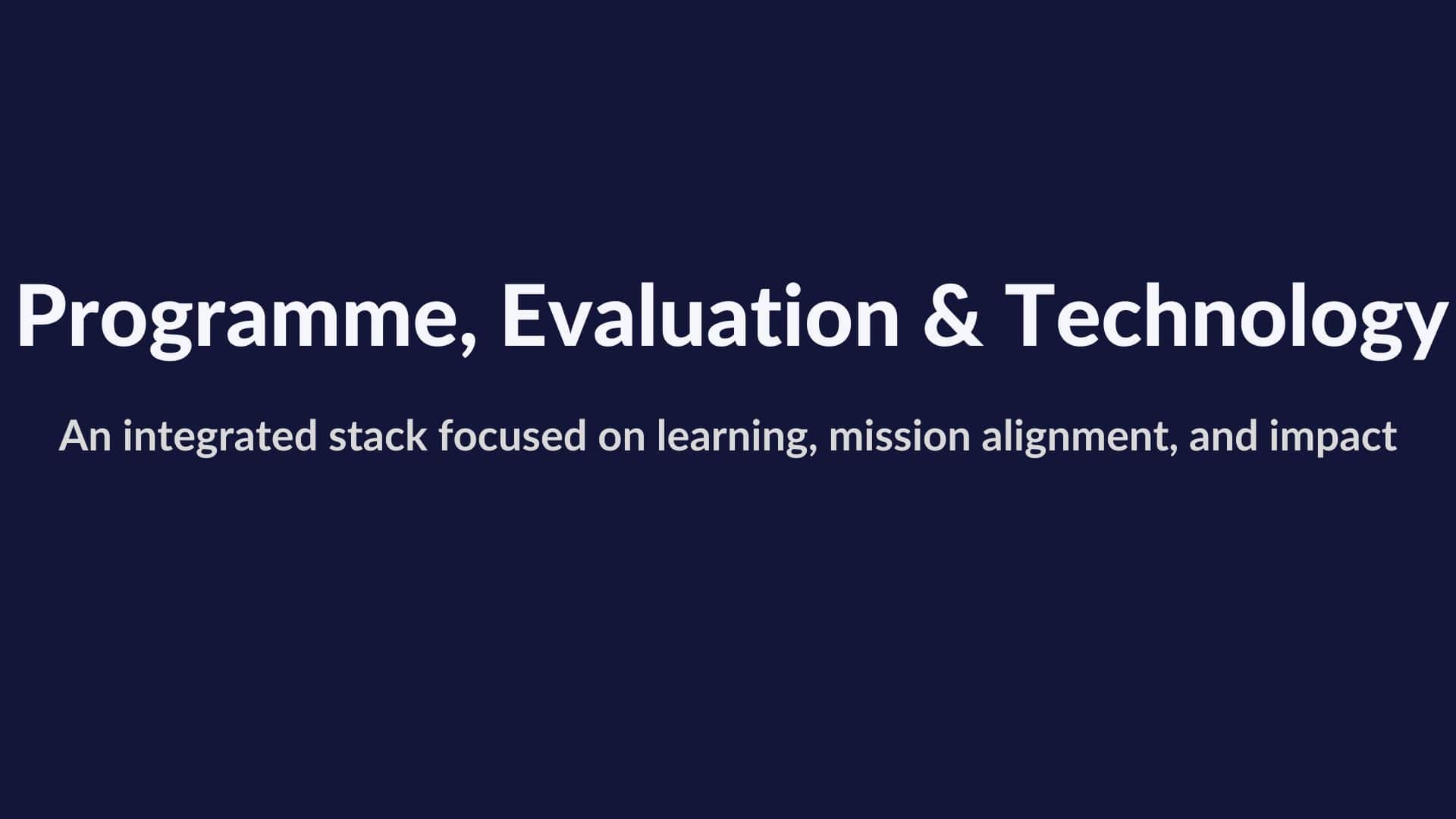 Programme, Evaluation & Technology

An integrated stack focused on learning, mission alignment, and impact